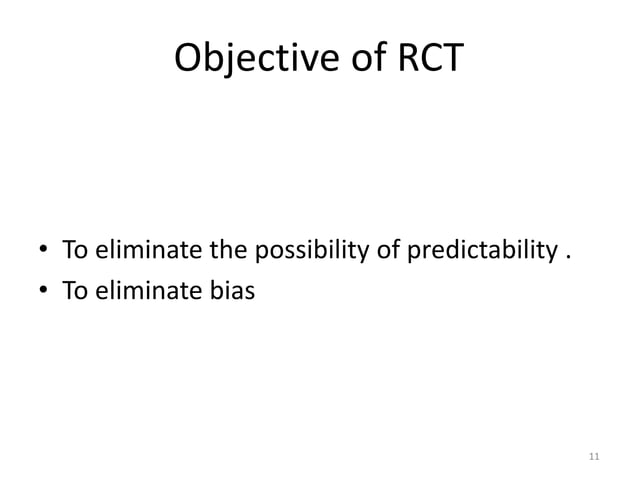 Objective of RCT

• To eliminate the possibility of predictability .
• To eliminate bias

11